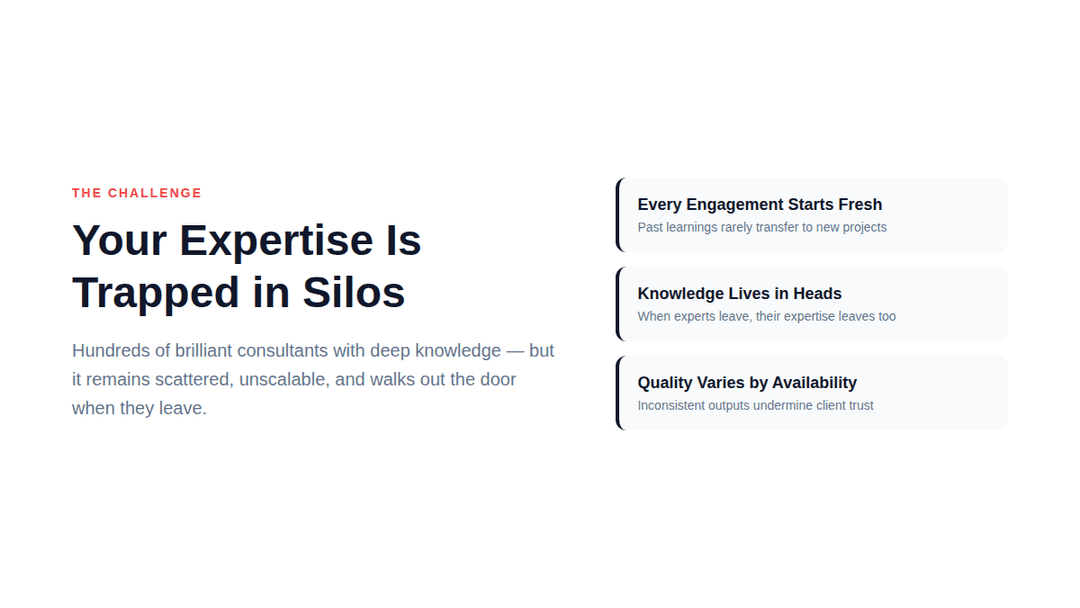 THE CHALLENGE

Your Expertise Is Trapped in Silos

Hundreds of brilliant consultants with deep knowledge — but it remains scattered, unscalable, and walks out the door when they leave.

Every Engagement Starts Fresh

Past learnings rarely transfer to new projects

Knowledge Lives in Heads

When experts leave, their expertise leaves too

Quality Varies by Availability

Inconsistent outputs undermine client trust